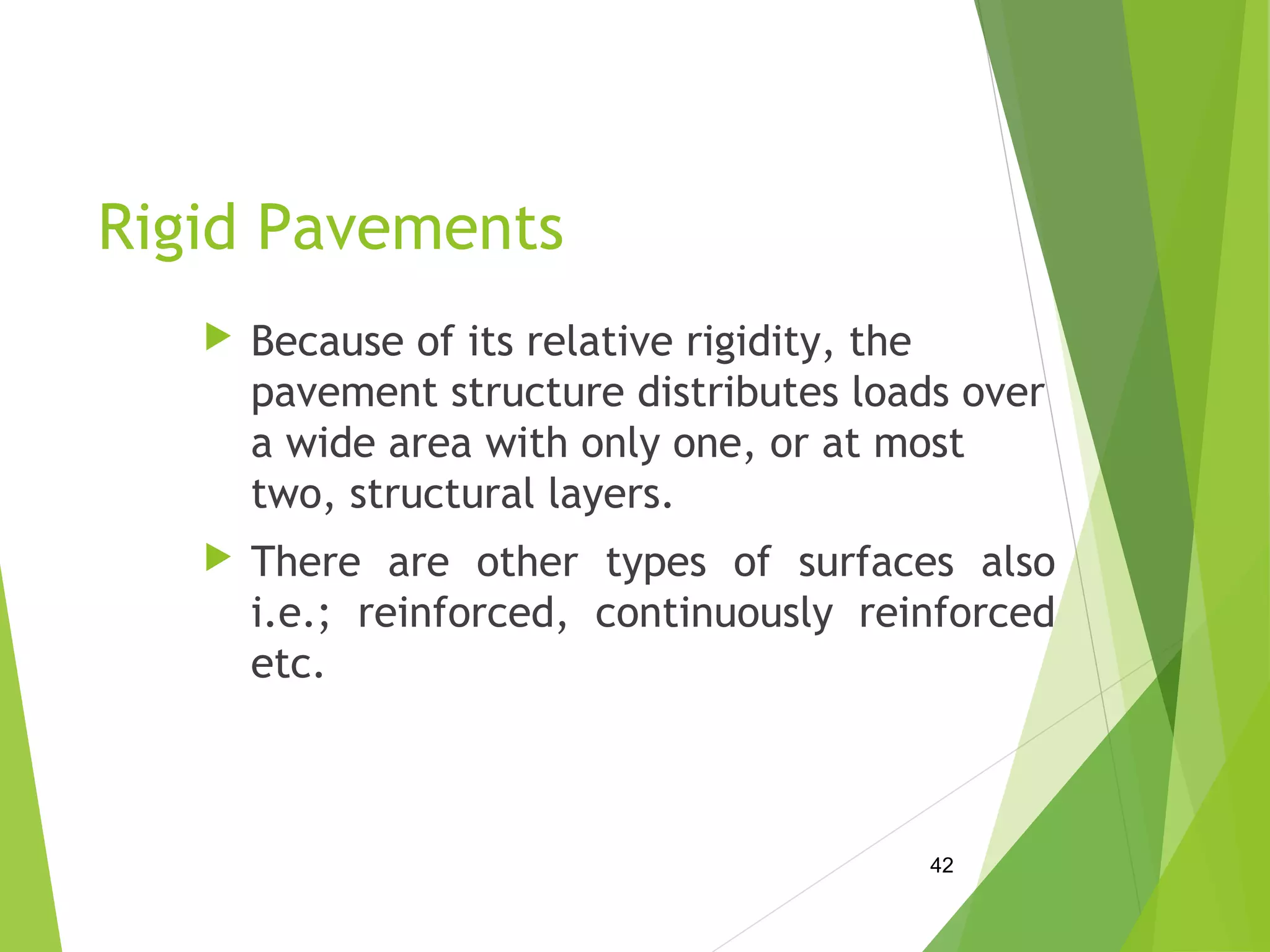 Rigid Pavements

Because of its relative rigidity, the pavement structure distributes loads over a wide area with only one, or at most two, structural layers.

There are other types of surfaces also i.e.; reinforced, continuously reinforced etc.

42